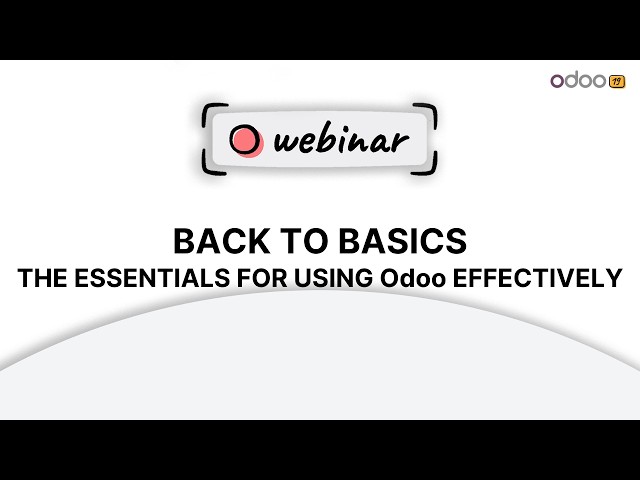 odoo 19

webinar

BACK TO BASICS
THE ESSENTIALS FOR USING Odoo EFFECTIVELY